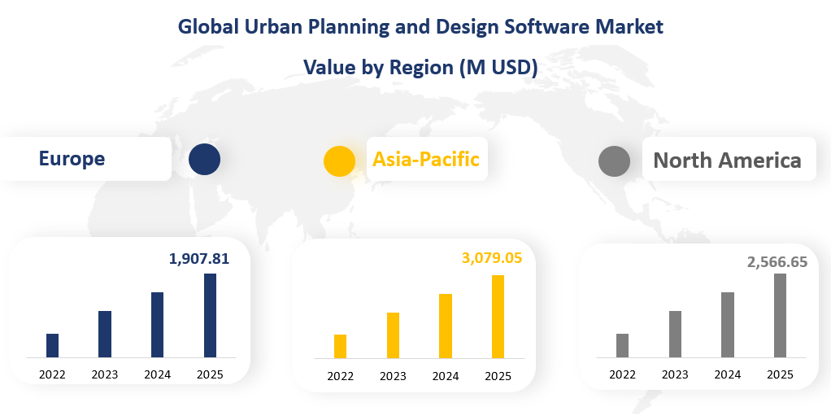 Global Urban Planning and Design Software Market

Value by Region (M USD)

Europe

Asia-Pacific

North America

1,907.81

2022 2023 2024 2025

3,079.05

2022 2023 2024 2025

2,566.65

2022 2023 2024 2025